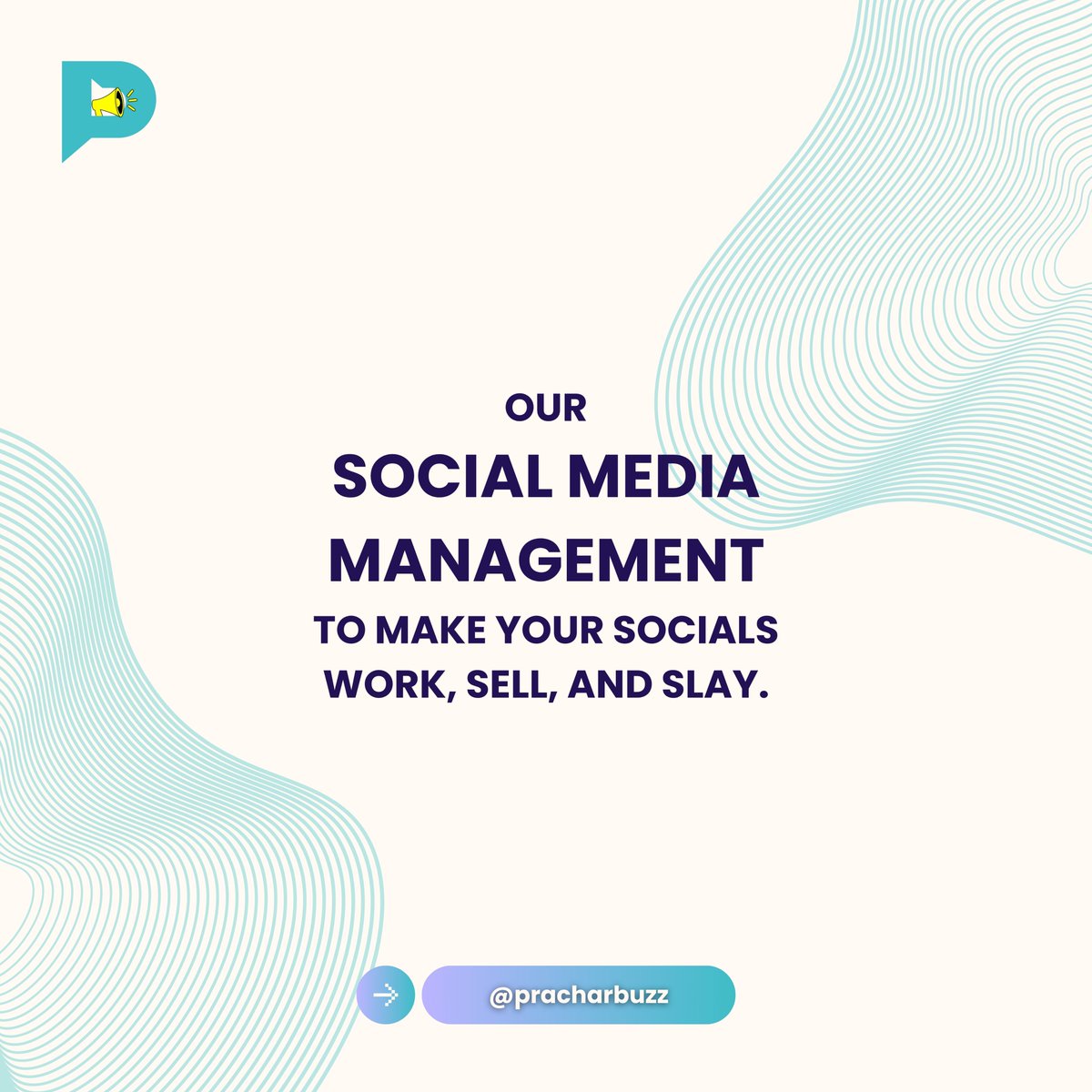 OUR
SOCIAL MEDIA MANAGEMENT
TO MAKE YOUR SOCIALS WORK, SELL, AND SLAY.

@pracharbuzz